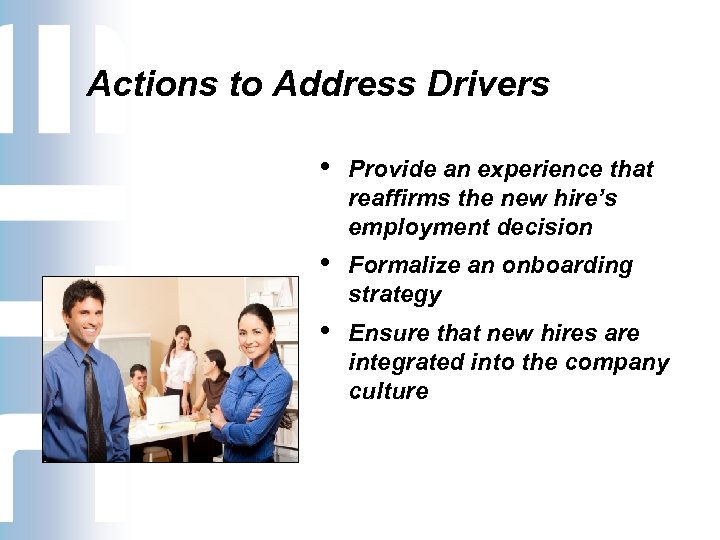 Actions to Address Drivers

• Provide an experience that reaffirms the new hire's employment decision

• Formalize an onboarding strategy

• Ensure that new hires are integrated into the company culture